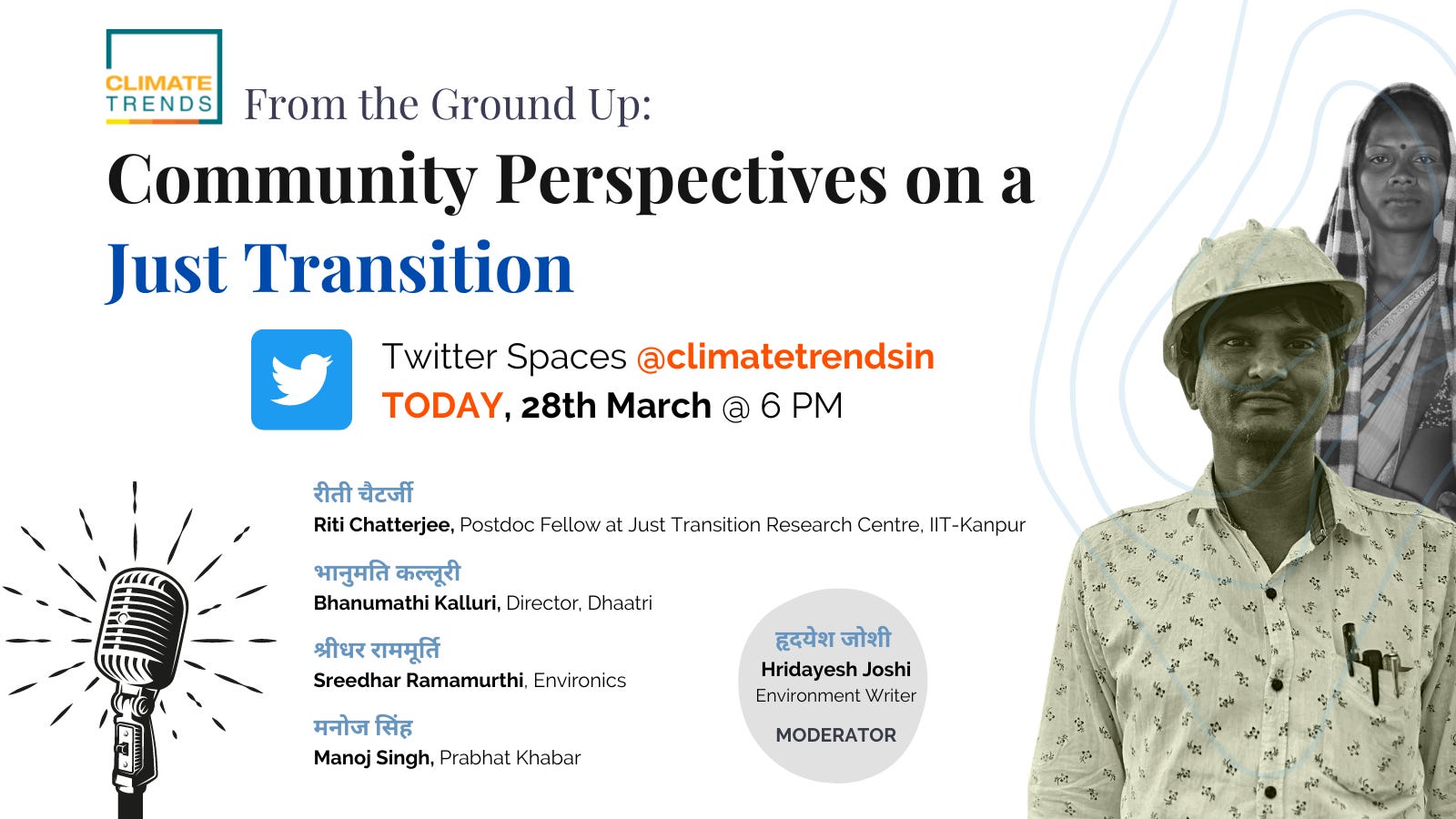 CLIMATE TRENDS

From the Ground Up:

Community Perspectives on a Just Transition

Twitter Spaces @climatetrendsin
TODAY, 28th March @ 6 PM

रीती चैटर्जी
Riti Chatterjee, Postdoc Fellow at Just Transition Research Centre, IIT-Kanpur

भानुमति कल्लूरी
Bhanumathi Kalluri, Director, Dhaatri

श्रीधर राममूर्ति
Sreedhar Ramamurthi, Environics

मनोज सिंह
Manoj Singh, Prabhat Khabar

हृदयेश जोशी
Hridayesh Joshi
Environment Writer
MODERATOR